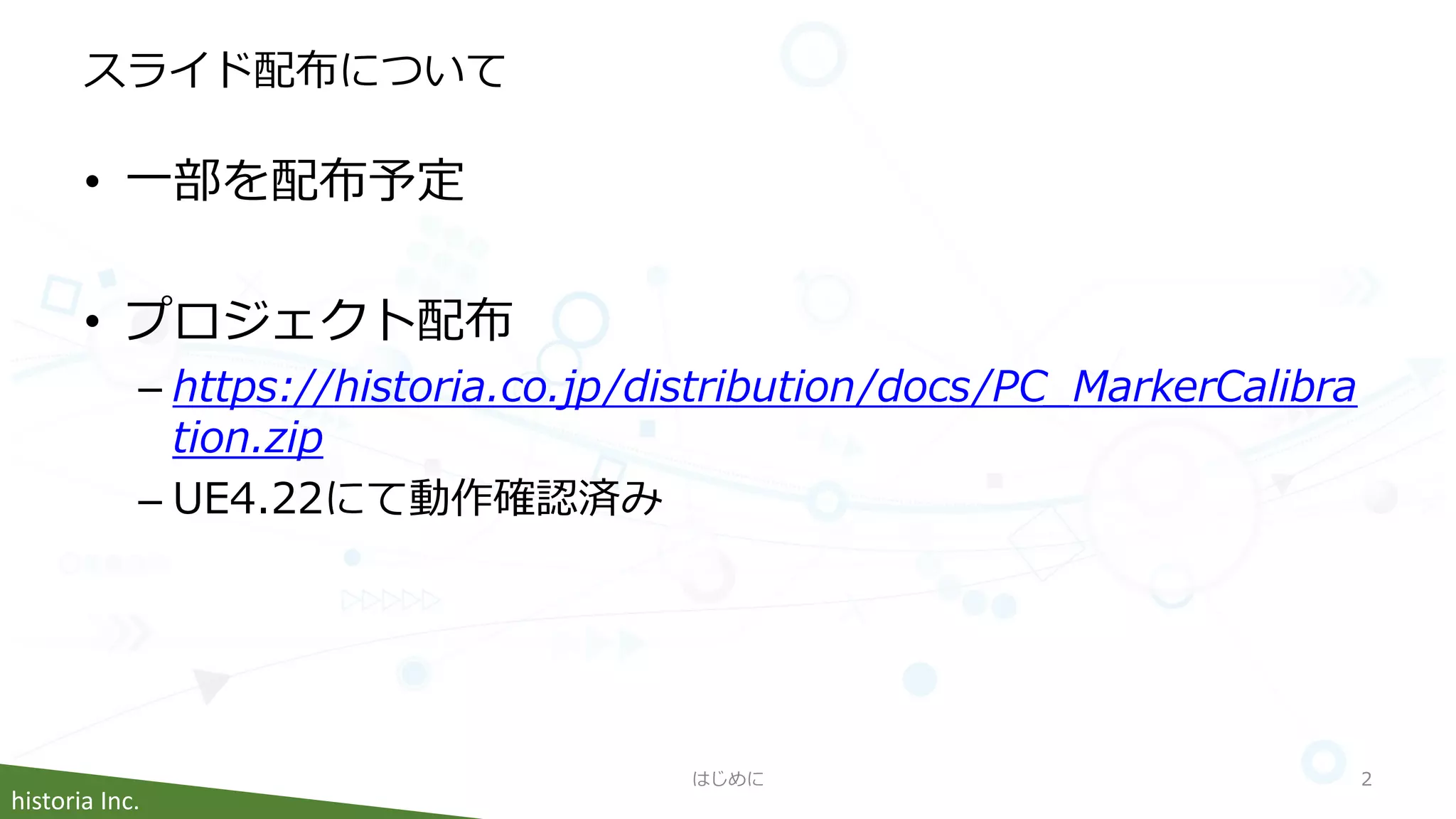 スライド配布について

• 一部を配布予定

• プロジェクト配布
– https://historia.co.jp/distribution/docs/PC_MarkerCalibration.zip
– UE4.22にて動作確認済み

historia Inc.

はじめに

2